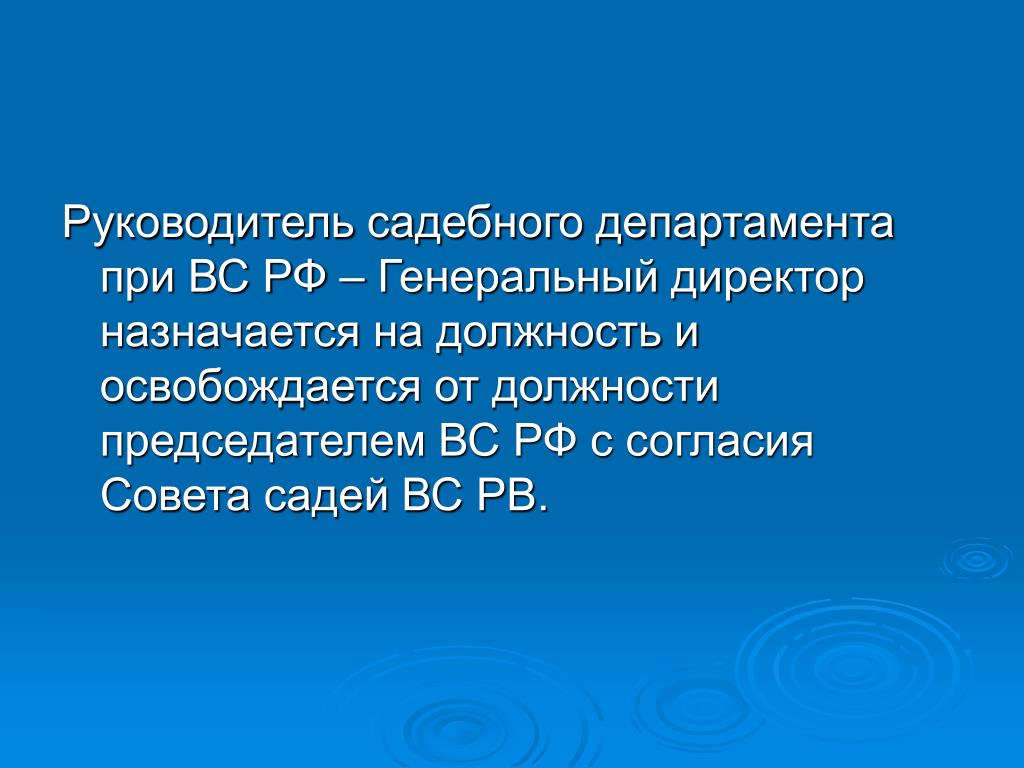 Руководитель садебного департамента при ВС РФ – Генеральный директор назначается на должность и освобождается от должности председателем ВС РФ с согласия Совета садей ВС РВ.